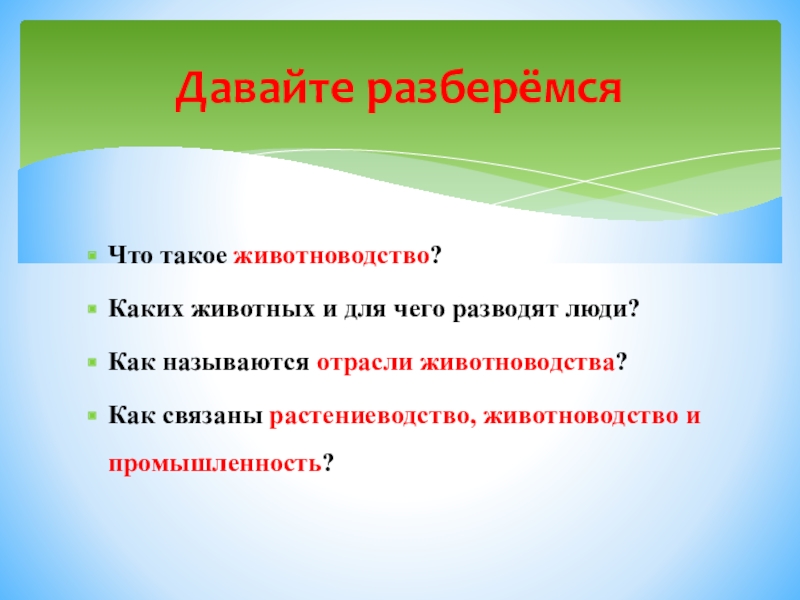 Давайте разберёмся

Что такое животноводство?

Каких животных и для чего разводят люди?

Как называются отрасли животноводства?

Как связаны растениеводство, животноводство и промышленность?